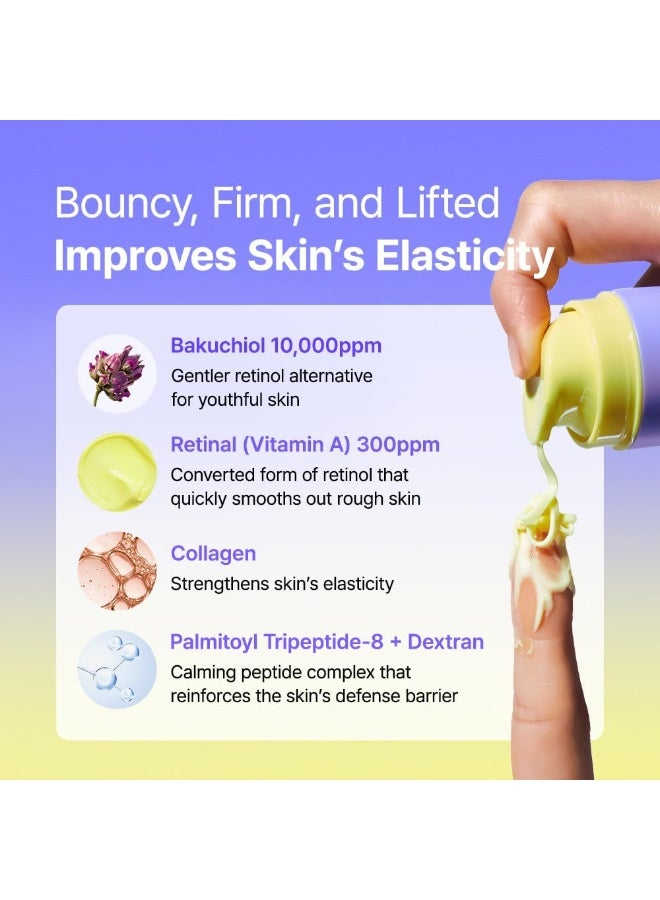 Bouncy, Firm, and Lifted
Improves Skin's Elasticity

Bakuchiol 10,000ppm
Gentler retinol alternative for youthful skin

Retinal (Vitamin A) 300ppm
Converted form of retinol that quickly smooths out rough skin

Collagen
Strengthens skin's elasticity

Palmitoyl Tripeptide-8 + Dextran
Calming peptide complex that reinforces the skin's defense barrier